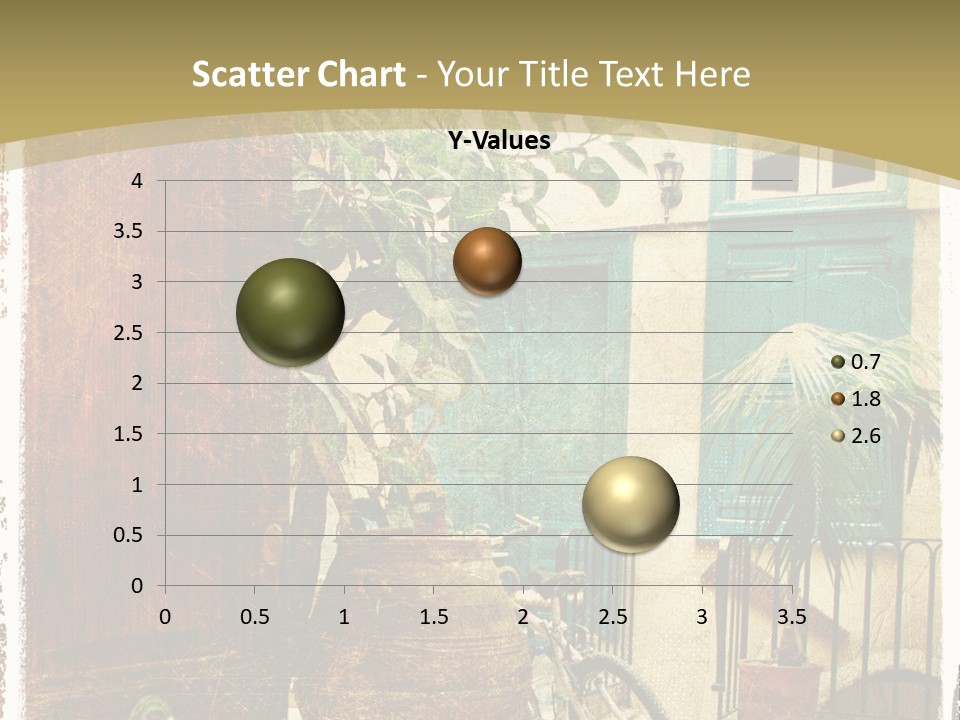 Scatter Chart - Your Title Text Here

Y-Values

4
3.5
3
2.5
2
1.5
1
0.5
0

0 0.5 1 1.5 2 2.5 3 3.5

0.7
1.8
2.6